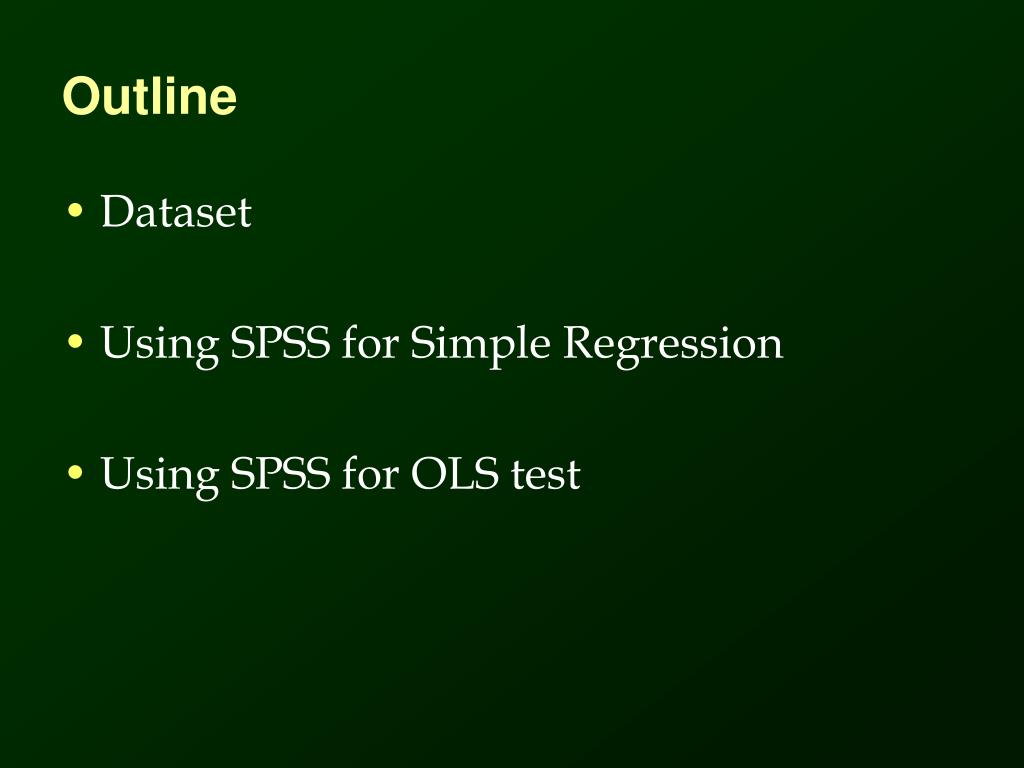 Outline

• Dataset

• Using SPSS for Simple Regression

• Using SPSS for OLS test